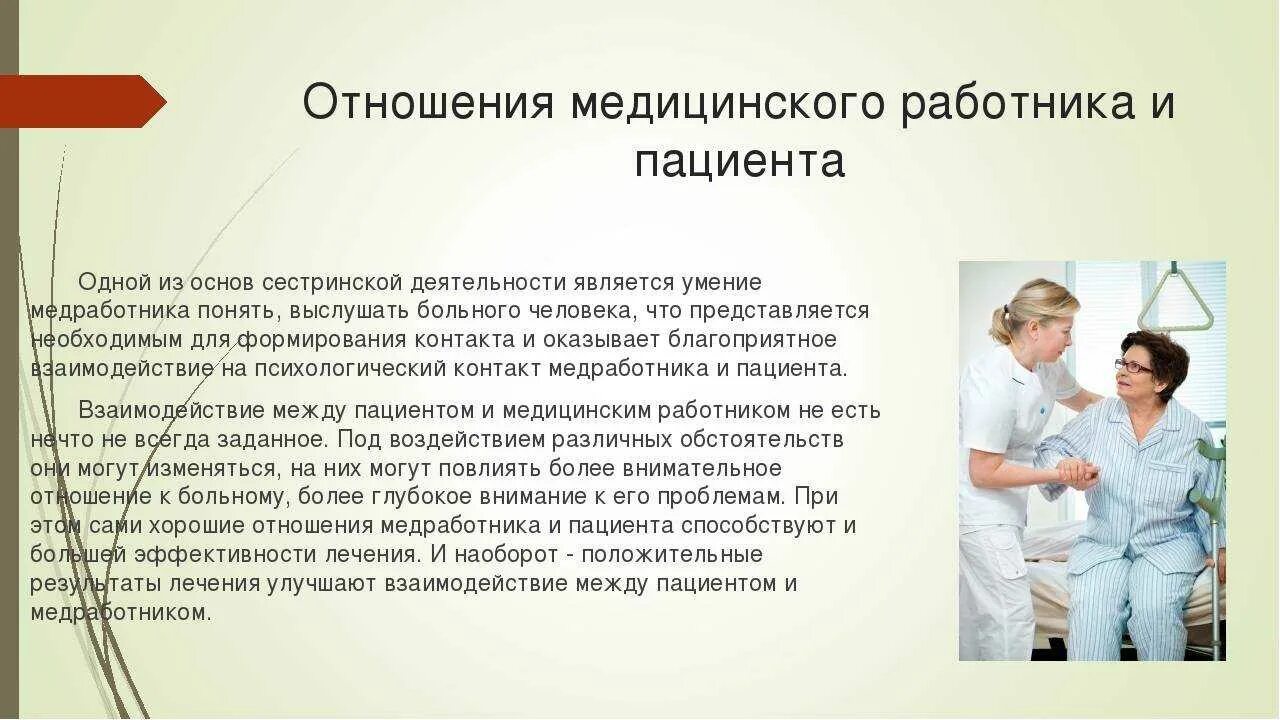 Отношения медицинского работника и пациента

Одной из основ сестринской деятельности является умение медработника понять, выслушать больного человека, что представляется необходимым для формирования контакта и оказывает благоприятное взаимодействие на психологический контакт медработника и пациента.

Взаимодействие между пациентом и медицинским работником не есть нечто не всегда заданное. Под воздействием различных обстоятельств они могут изменяться, на них могут повлиять более внимательное отношение к больному, более глубокое внимание к его проблемам. При этом сами хорошие отношения медработника и пациента способствуют и большей эффективности лечения. И наоборот - положительные результаты лечения улучшают взаимодействие между пациентом и медработником.